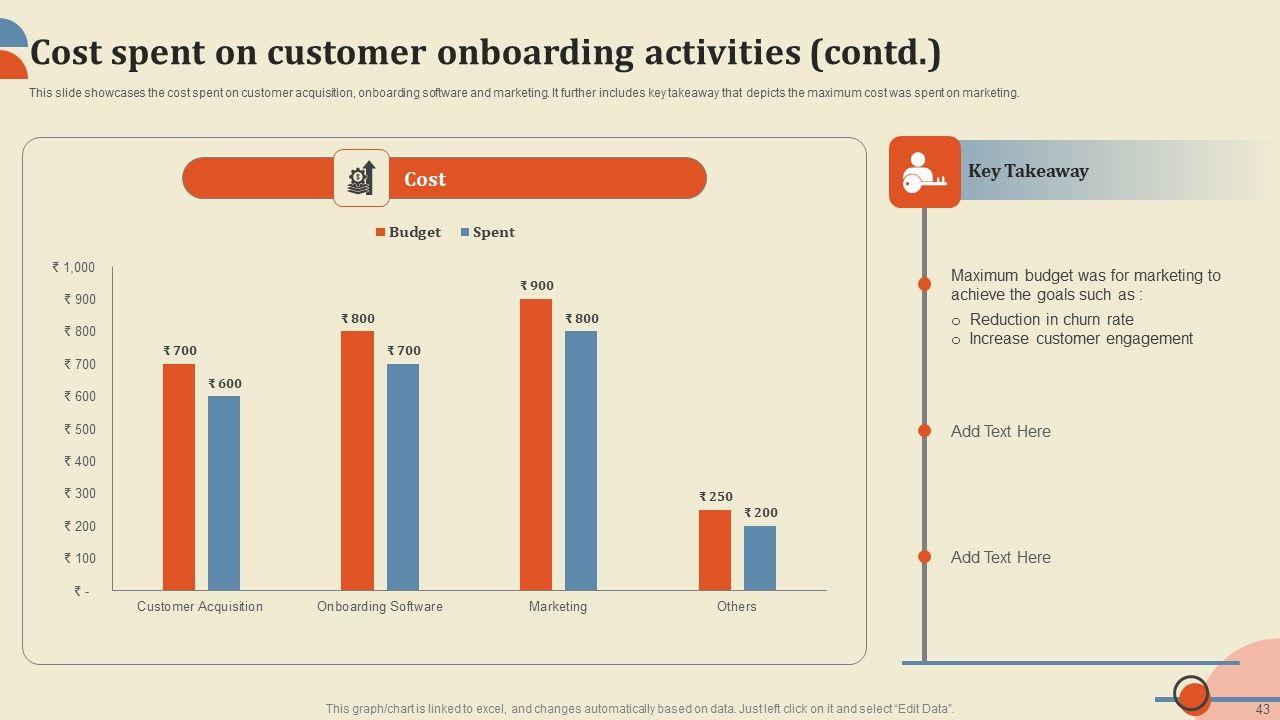 Cost spent on customer onboarding activities (contd.)

This slide showcases the cost spent on customer acquisition, onboarding software and marketing. It further includes key takeaway that depicts the maximum cost was spent on marketing.

Cost

Budget Spent

₹ 1,000
₹ 900
₹ 800
₹ 700
₹ 600
₹ 500
₹ 400
₹ 300
₹ 200
₹ 100
₹ -

₹ 700 ₹ 600
₹ 800 ₹ 700
₹ 900 ₹ 800
₹ 250 ₹ 200

Customer Acquisition Onboarding Software Marketing Others

Key Takeaway

Maximum budget was for marketing to achieve the goals such as :
○ Reduction in churn rate
○ Increase customer engagement

Add Text Here

Add Text Here

This graph/chart is linked to excel, and changes automatically based on data. Just left click on it and select "Edit Data".

43